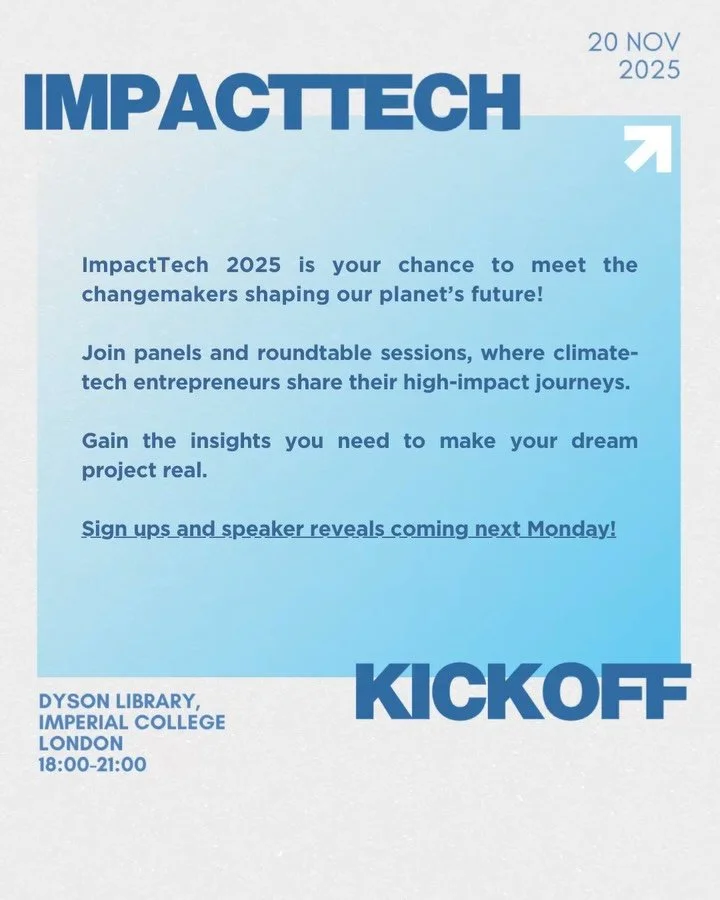 20 NOV 2025

IMPACTTECH

ImpactTech 2025 is your chance to meet the changemakers shaping our planet's future!

Join panels and roundtable sessions, where climate-tech entrepreneurs share their high-impact journeys.

Gain the insights you need to make your dream project real.

Sign ups and speaker reveals coming next Monday!

KICKOFF

DYSON LIBRARY, IMPERIAL COLLEGE LONDON
18:00-21:00